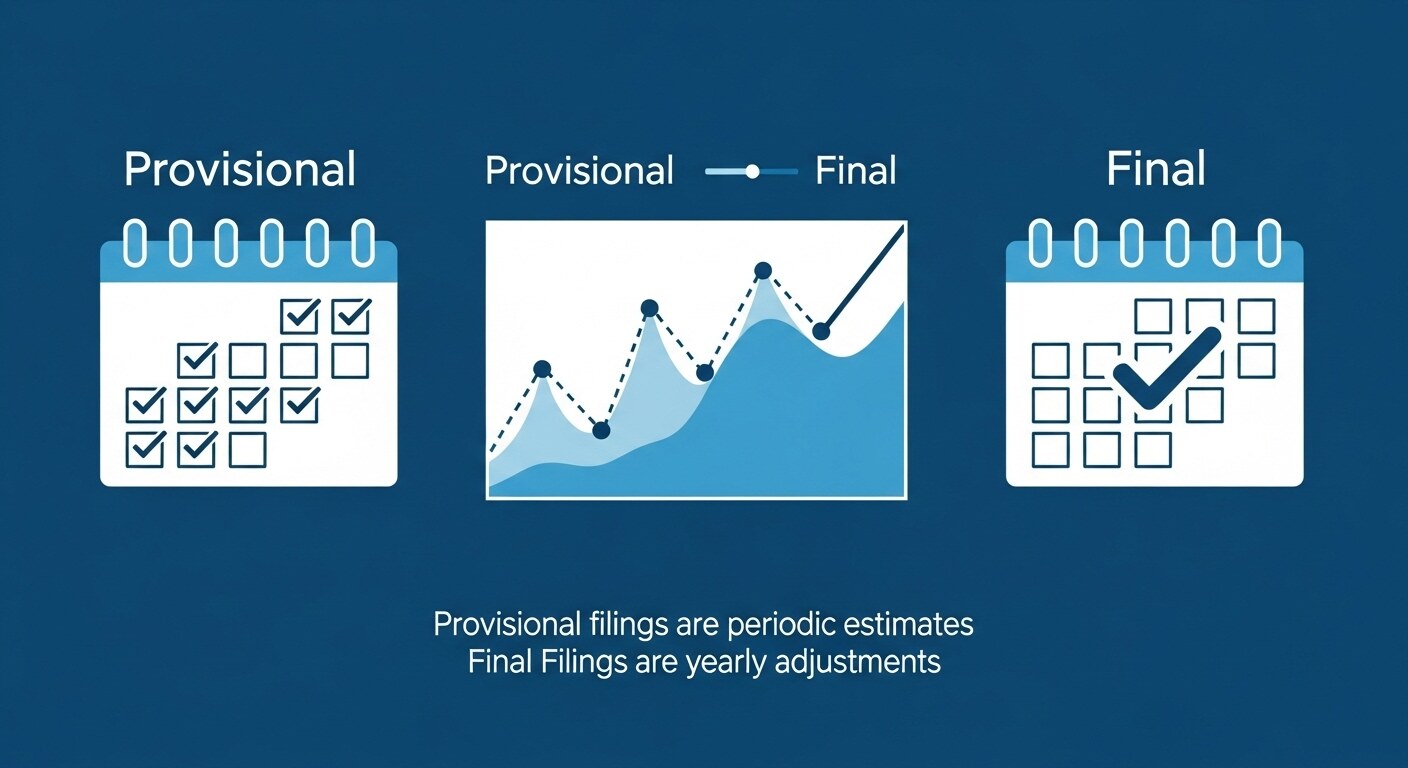 Provisional

Provisional Final

Final

Provisional filings are periodic estimates
Final Filings are yearly adjustments